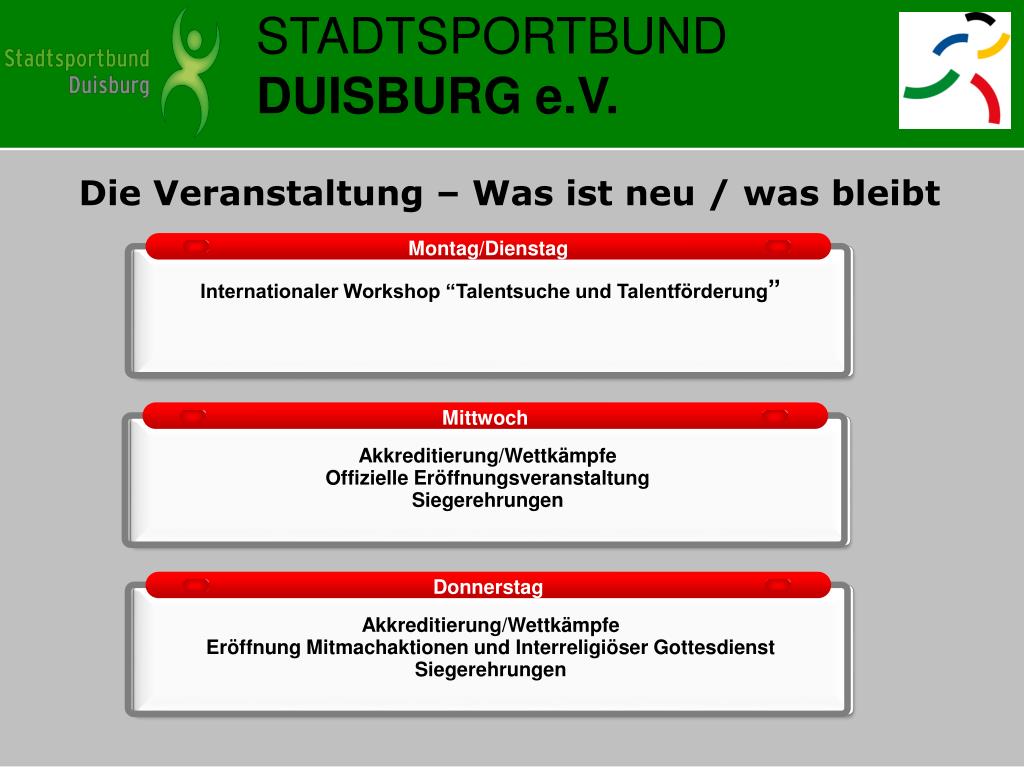 Stadtsportbund Duisburg

STADTSPORTBUND
DUISBURG e.V.

Die Veranstaltung – Was ist neu / was bleibt

Montag/Dienstag

Internationaler Workshop “Talentsuche und Talentförderung”

Mittwoch

Akkreditierung/Wettkämpfe
Offizielle Eröffnungsveranstaltung
Siegerehrungen

Donnerstag

Akkreditierung/Wettkämpfe
Eröffnung Mitmachaktionen und Interreligiöser Gottesdienst
Siegerehrungen